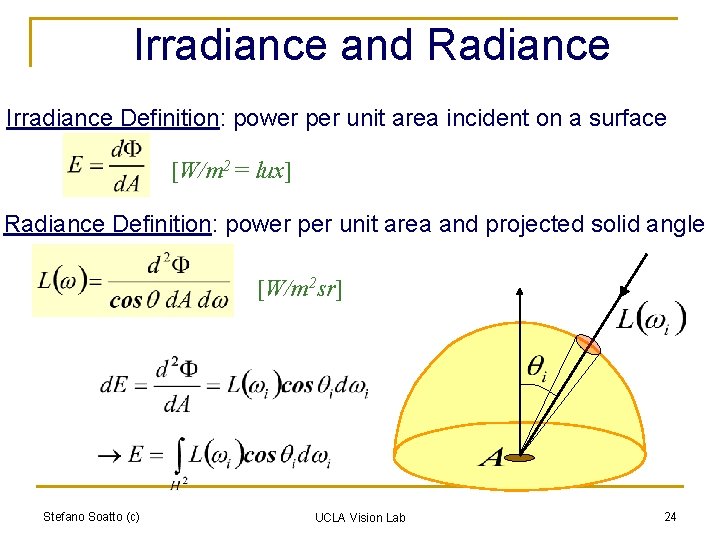 Irradiance and Radiance

Irradiance Definition: power per unit area incident on a surface

$E = \frac{d\Phi}{dA}$ $[W/m^2 = lux]$

Radiance Definition: power per unit area and projected solid angle

$L(\omega) = \frac{d^2\Phi}{\cos\theta \, dA \, d\omega}$ $[W/m^2 sr]$

$dE = \frac{d^2\Phi}{dA} = L(\omega_i)\cos\theta_i d\omega_i$

$\rightarrow E = \int_{H^2} L(\omega_i)\cos\theta_i d\omega_i$

$L(\omega_i)$

$\theta_i$

$A$

Stefano Soatto (c)

UCLA Vision Lab

24